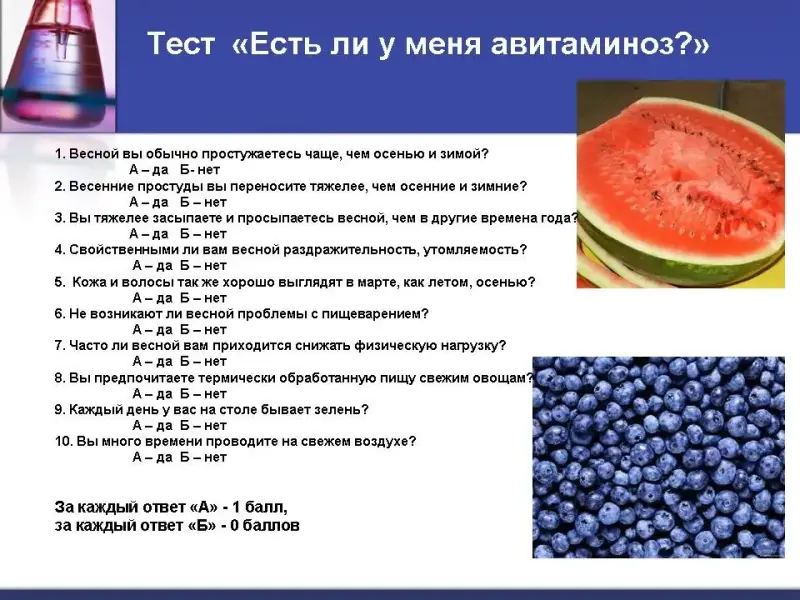 Тест «Есть ли у меня авитаминоз?»

1. Весной вы обычно простужаетесь чаще, чем осенью и зимой?
А – да Б- нет
2. Весенние простуды вы переносите тяжелее, чем осенние и зимние?
А – да Б – нет
3. Вы тяжелее засыпаете и просыпаетесь весной, чем в другие времена года?
А – да Б – нет
4. Свойственными ли вам весной раздражительность, утомляемость?
А – да Б – нет
5. Кожа и волосы так же хорошо выглядят в марте, как летом, осенью?
А – да Б – нет
6. Не возникают ли весной проблемы с пищеварением?
А – да Б – нет
7. Часто ли весной вам приходится снижать физическую нагрузку?
А – да Б – нет
8. Вы предпочитаете термически обработанную пищу свежим овощам?
А – да Б – нет
9. Каждый день у вас на столе бывает зелень?
А – да Б – нет
10. Вы много времени проводите на свежем воздухе?
А – да Б – нет

За каждый ответ «А» - 1 балл,
за каждый ответ «Б» - 0 баллов